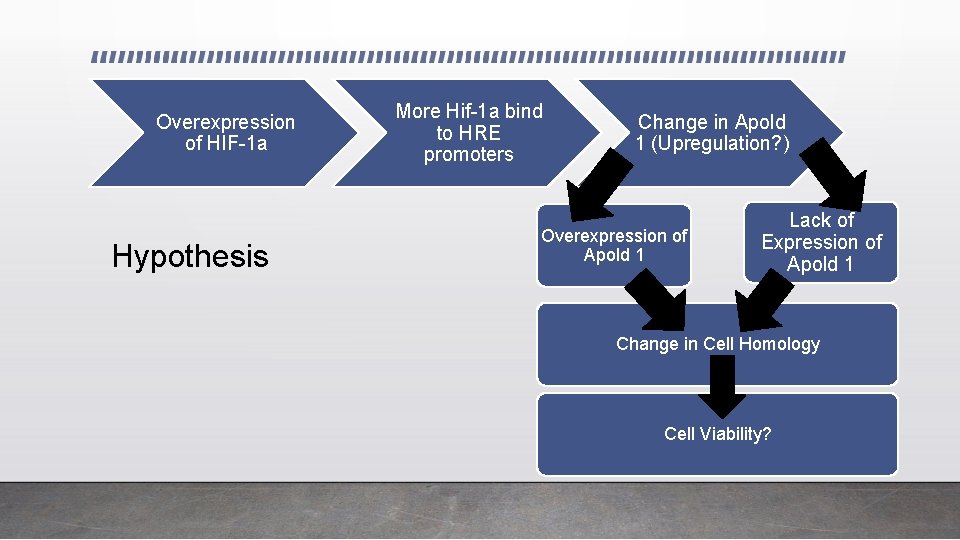 Overexpression of HIF-1a

More Hif-1a bind to HRE promoters

Change in Apold 1 (Upregulation?)

Hypothesis

Overexpression of Apold 1

Lack of Expression of Apold 1

Change in Cell Homology

Cell Viability?